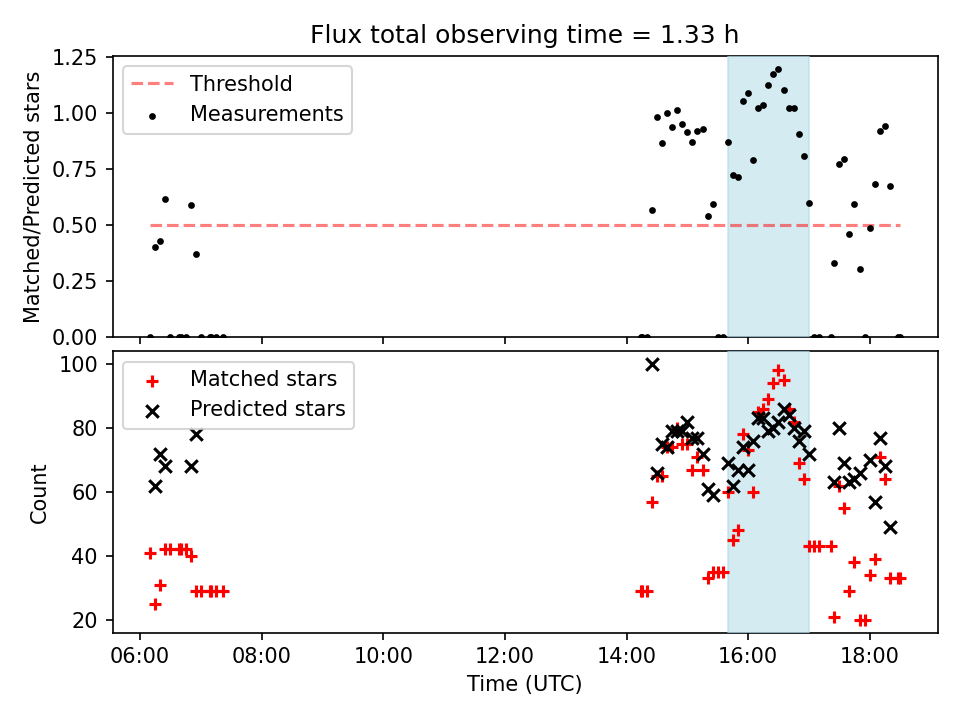 Flux total observing time = 1.33 h

Threshold
Measurements

Matched/Predicted stars

1.25
1.00
0.75
0.50
0.25
0.00

Matched stars
Predicted stars

Count

100
80
60
40
20

06:00
08:00
10:00
12:00
14:00
16:00
18:00

Time (UTC)